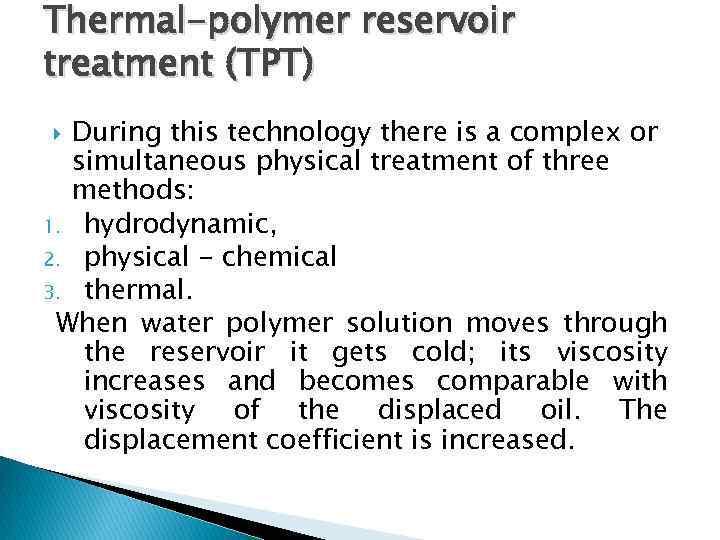 Thermal-polymer reservoir treatment (TPT)

During this technology there is a complex or simultaneous physical treatment of three methods:
1. hydrodynamic,
2. physical - chemical
3. thermal.
When water polymer solution moves through the reservoir it gets cold; its viscosity increases and becomes comparable with viscosity of the displaced oil. The displacement coefficient is increased.